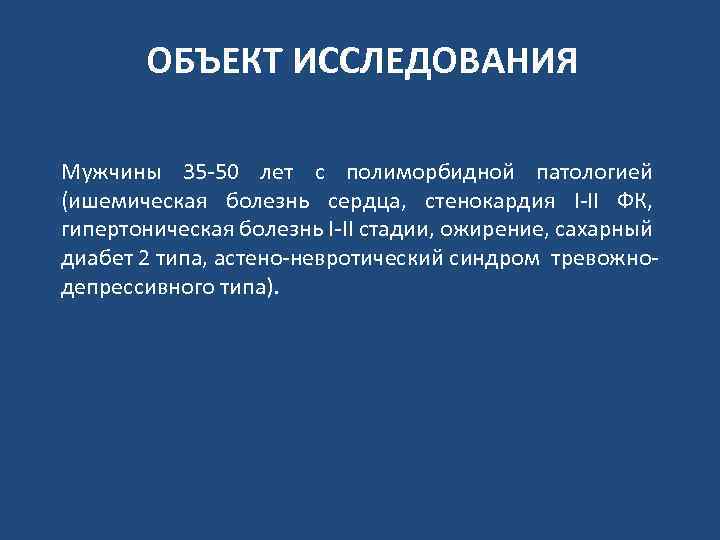 ОБЪЕКТ ИССЛЕДОВАНИЯ

Мужчины 35-50 лет с полиморбидной патологией (ишемическая болезнь сердца, стенокардия I-II ФК, гипертоническая болезнь I-II стадии, ожирение, сахарный диабет 2 типа, астено-невротический синдром тревожно-депрессивного типа).